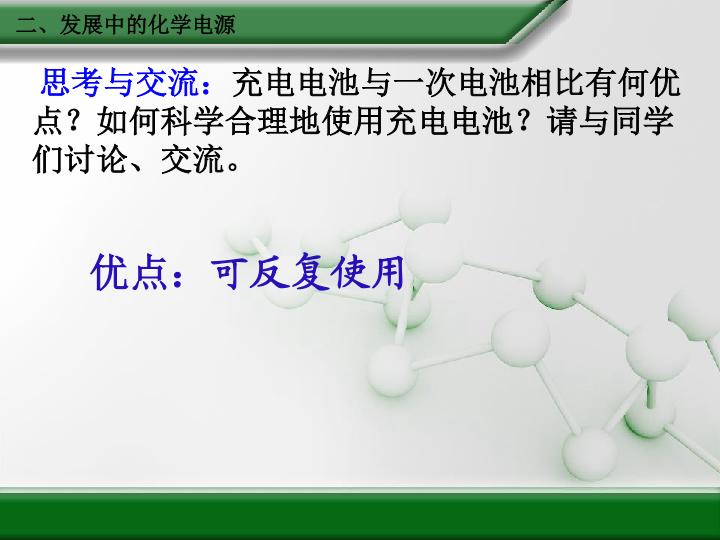 二、发展中的化学电源

思考与交流：充电电池与一次电池相比有何优点？如何科学合理地使用充电电池？请与同学们讨论、交流。

优点：可反复使用